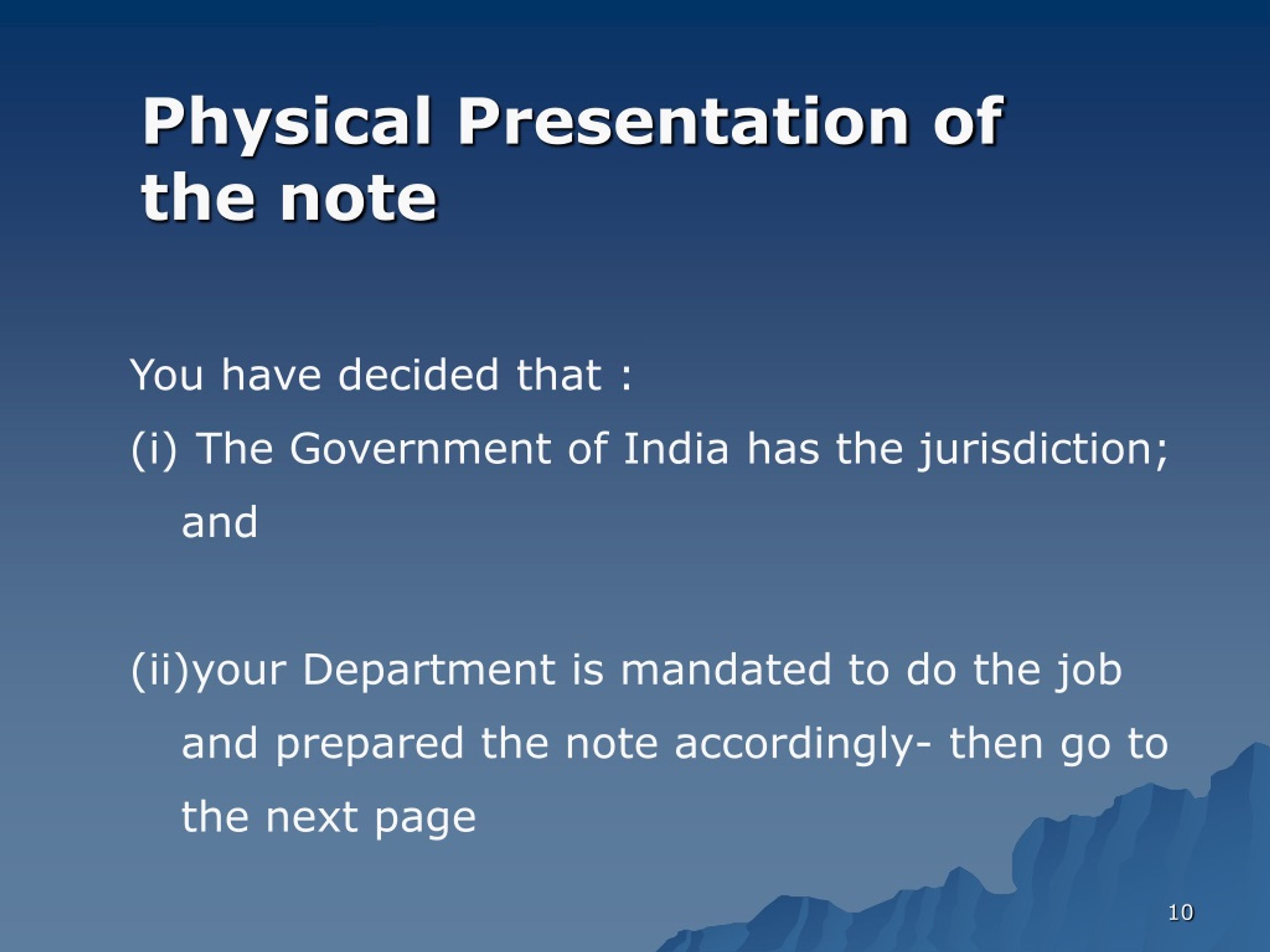 Physical Presentation of the note

You have decided that :

(i) The Government of India has the jurisdiction; and

(ii)your Department is mandated to do the job and prepared the note accordingly- then go to the next page

10